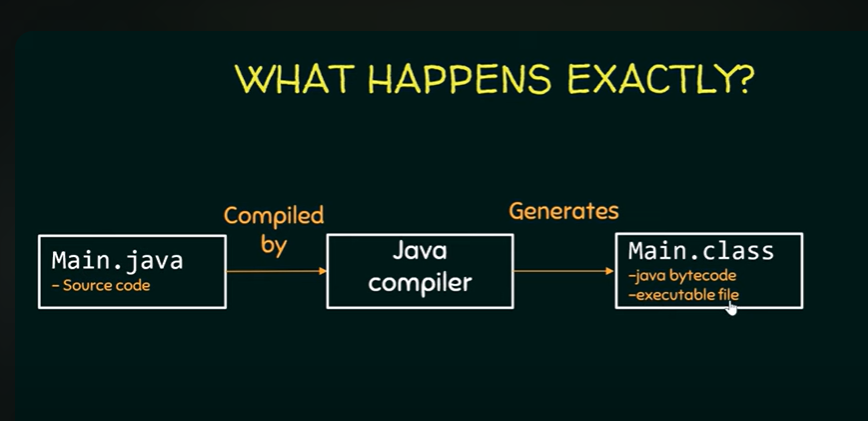 WHAT HAPPENS EXACTLY?

Main.java
- Source code

Compiled by

Java compiler

Generates

Main.class
-java bytecode
-executable file